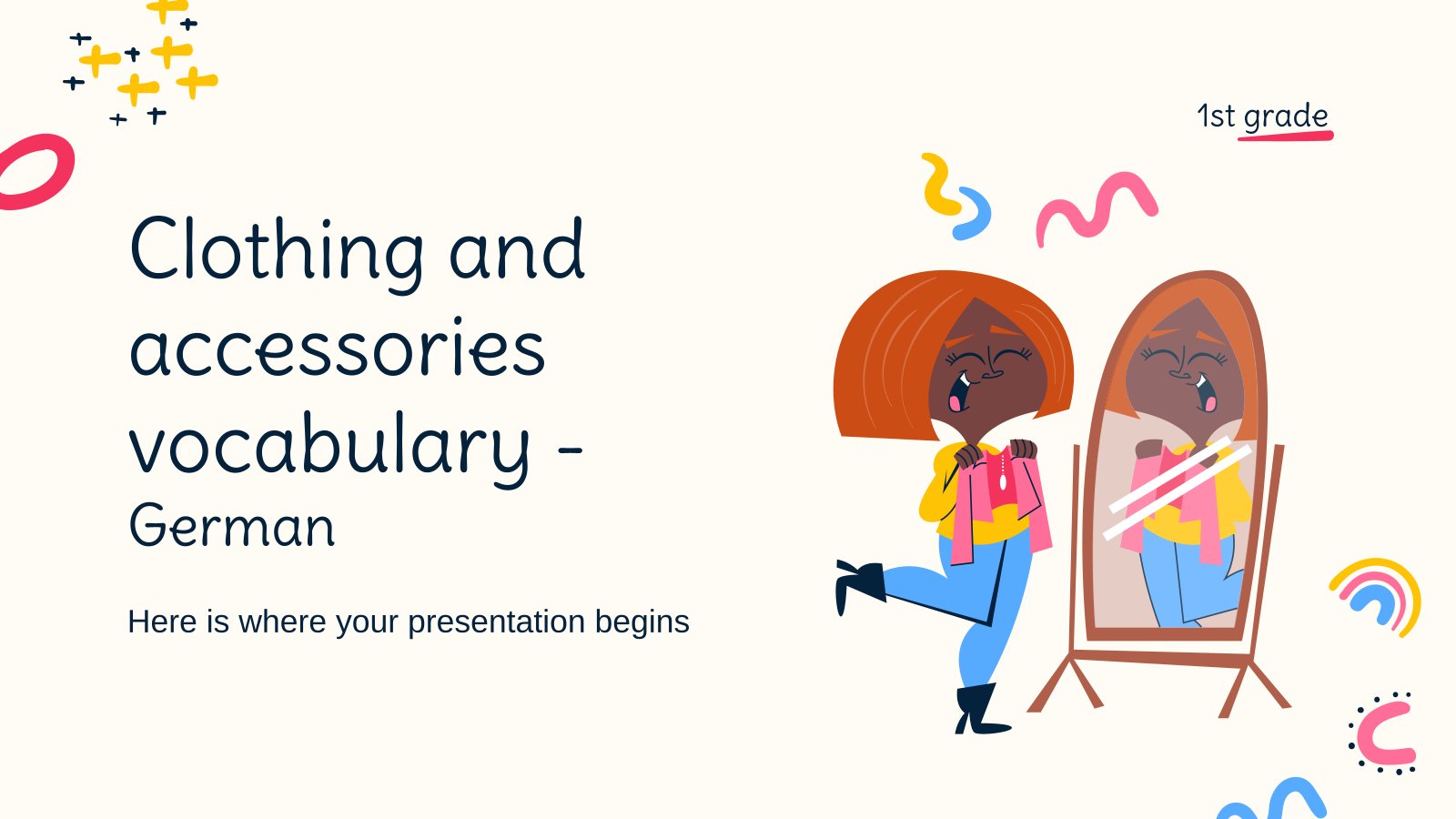 1st grade

Clothing and accessories vocabulary - German

Here is where your presentation begins